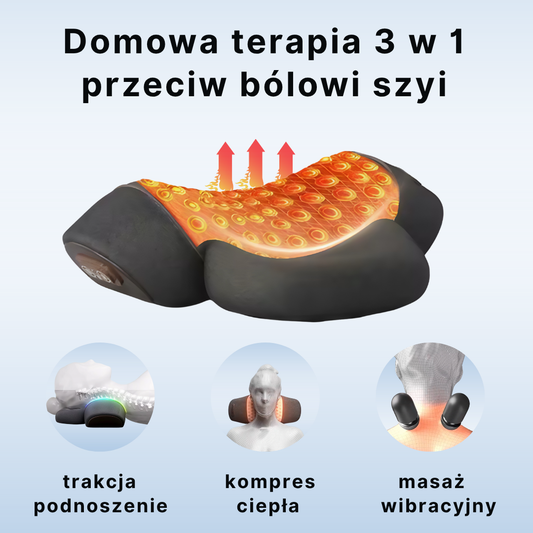 Domowa terapia 3 w 1
przeciw bólowi szyi

trakcja
podnoszenie

kompres
ciepła

masaż
wibracyjny